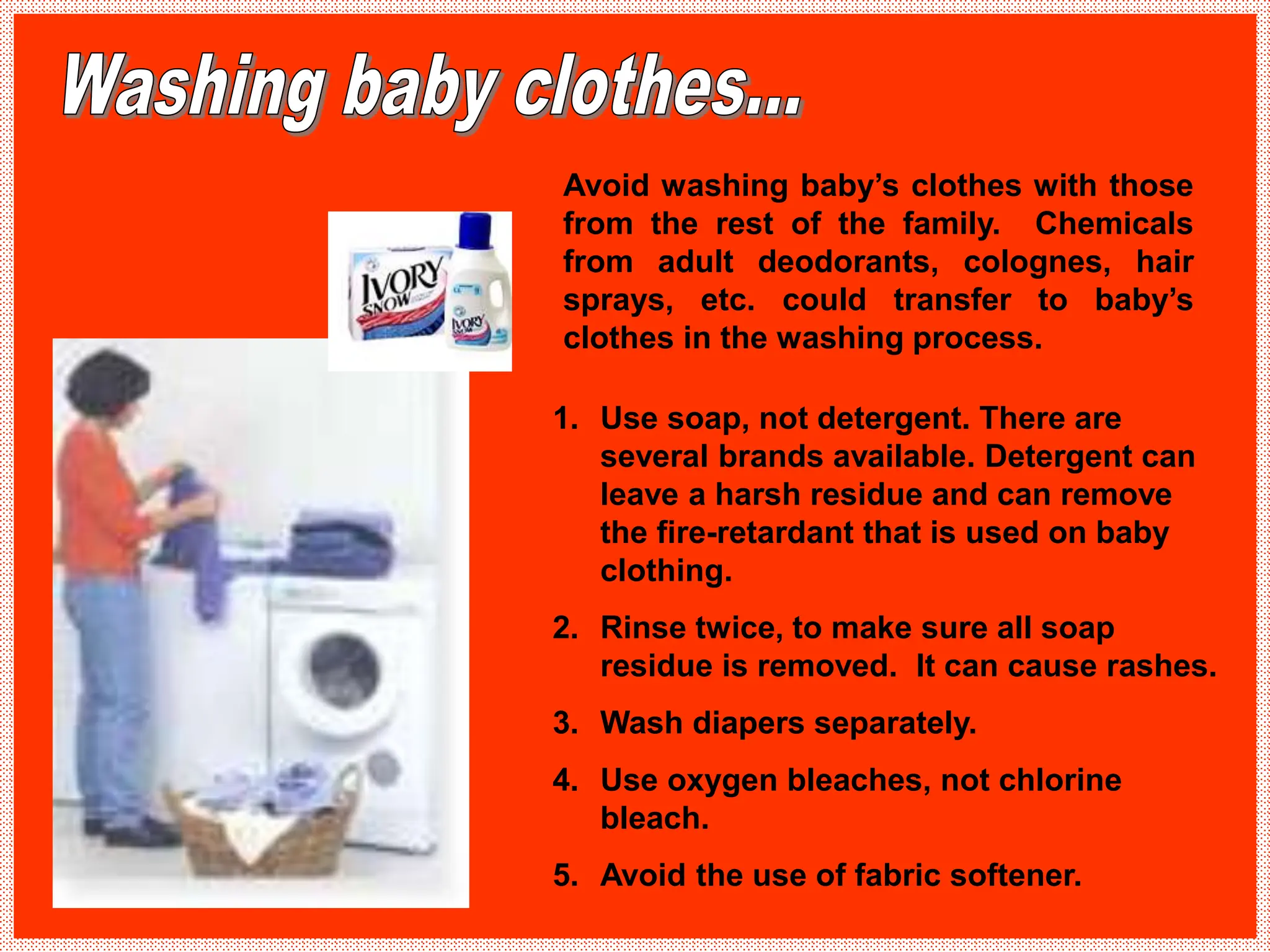 Washing baby clothes...

IVORY SNOW

IVORY SNOW

Avoid washing baby's clothes with those from the rest of the family. Chemicals from adult deodorants, colognes, hair sprays, etc. could transfer to baby's clothes in the washing process.

1. Use soap, not detergent. There are several brands available. Detergent can leave a harsh residue and can remove the fire-retardant that is used on baby clothing.

2. Rinse twice, to make sure all soap residue is removed. It can cause rashes.

3. Wash diapers separately.

4. Use oxygen bleaches, not chlorine bleach.

5. Avoid the use of fabric softener.